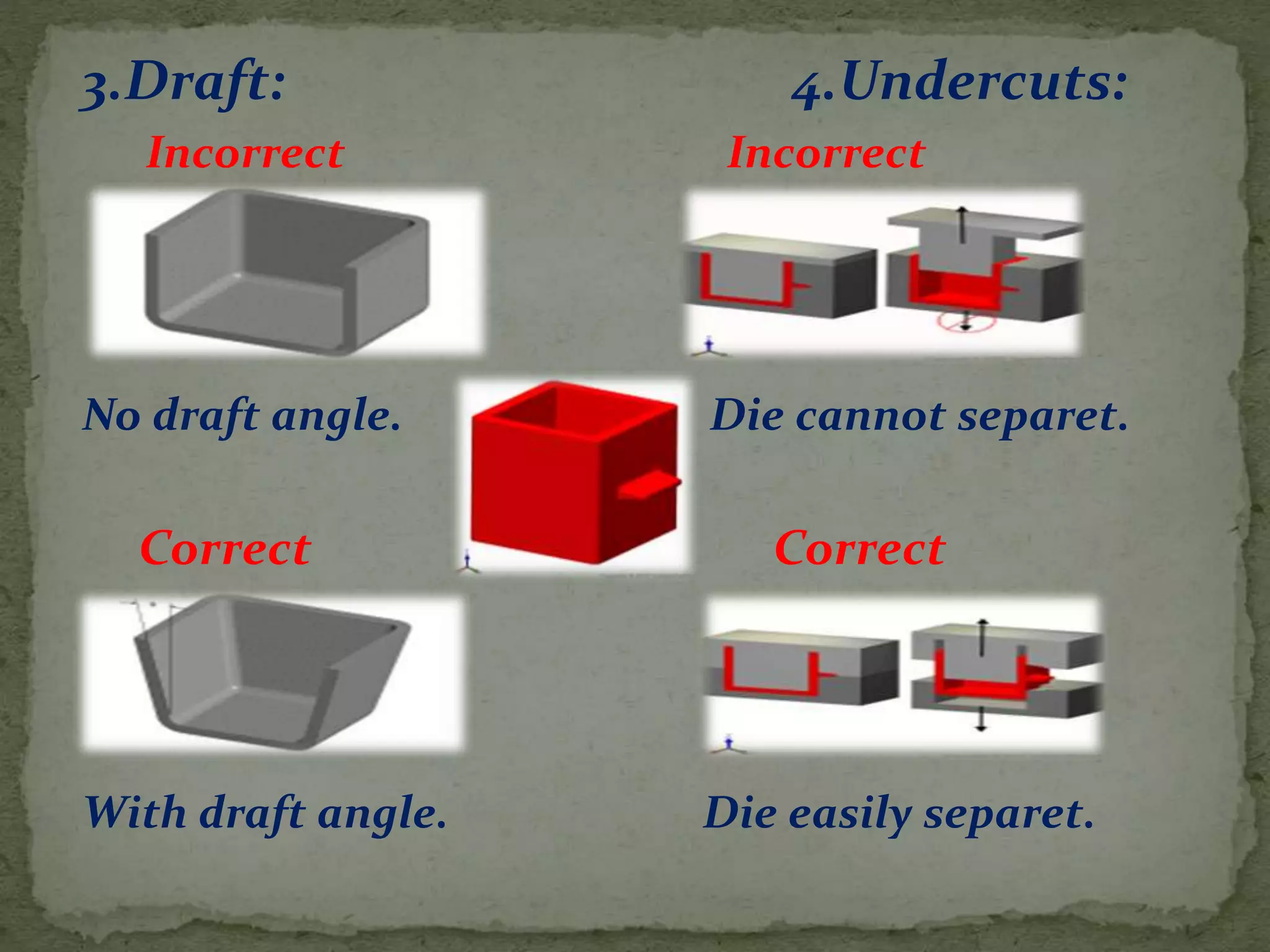 3.Draft:

Incorrect

No draft angle.

Correct

With draft angle.

4.Undercuts:

Incorrect

Die cannot separet.

Correct

Die easily separet.